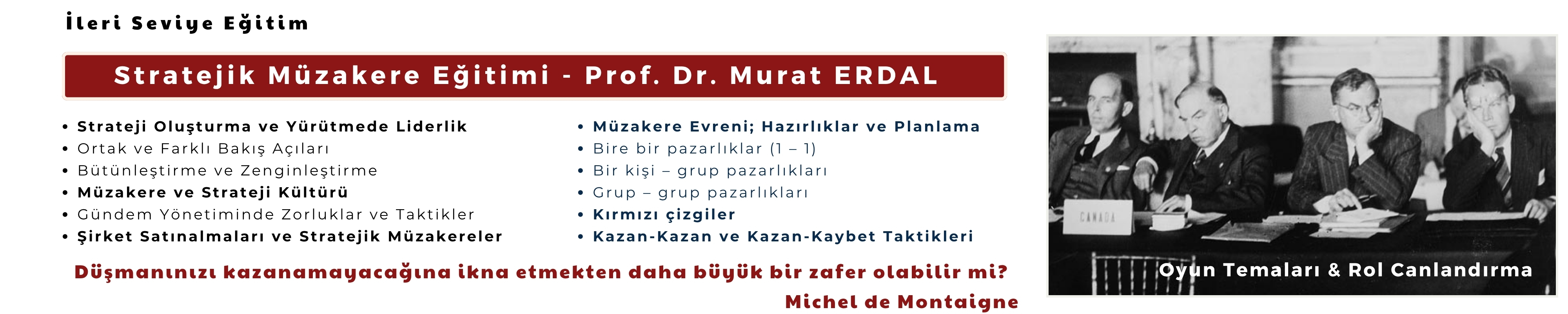 İleri Seviye Eğitim

Stratejik Müzakere Eğitimi - Prof. Dr. Murat ERDAL

• Strateji Oluşturma ve Yürütmede Liderlik
• Ortak ve Farklı Bakış Açıları
• Bütünleştirme ve Zenginleştirme
• Müzakere ve Strateji Kültürü
• Gündem Yönetiminde Zorluklar ve Taktikler
• Şirket Satınalmaları ve Stratejik Müzakereler

• Müzakere Evreni; Hazırlıklar ve Planlama
• Bire bir pazarlıklar (1 – 1)
• Bir kişi – grup pazarlıkları
• Grup – grup pazarlıkları
• Kırmızı çizgiler
• Kazan-Kazan ve Kazan-Kaybet Taktikleri

Düşmanınızı kazanamayacağına ikna etmekten daha büyük bir zafer olabilir mi?

Michel de Montaigne

CANADA

Oyun Temaları & Rol Canlandırma